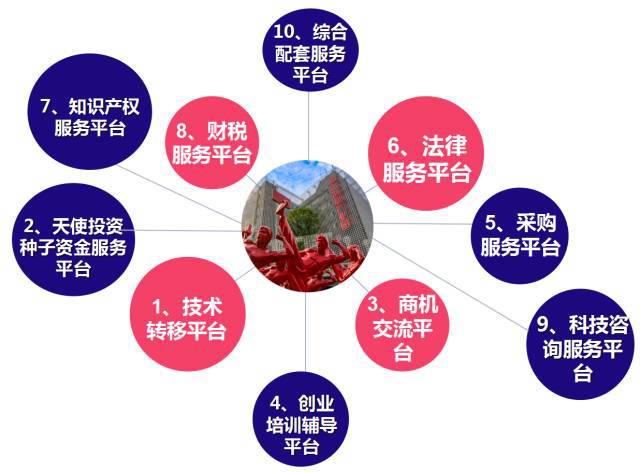 10、综合配套服务平台

7、知识产权服务平台

8、财税服务平台

6、法律服务平台

2、天使投资种子资金服务平台

5、采购服务平台

1、技术转移平台

3、商机交流平台

9、科技咨询服务平台

4、创业培训辅导平台